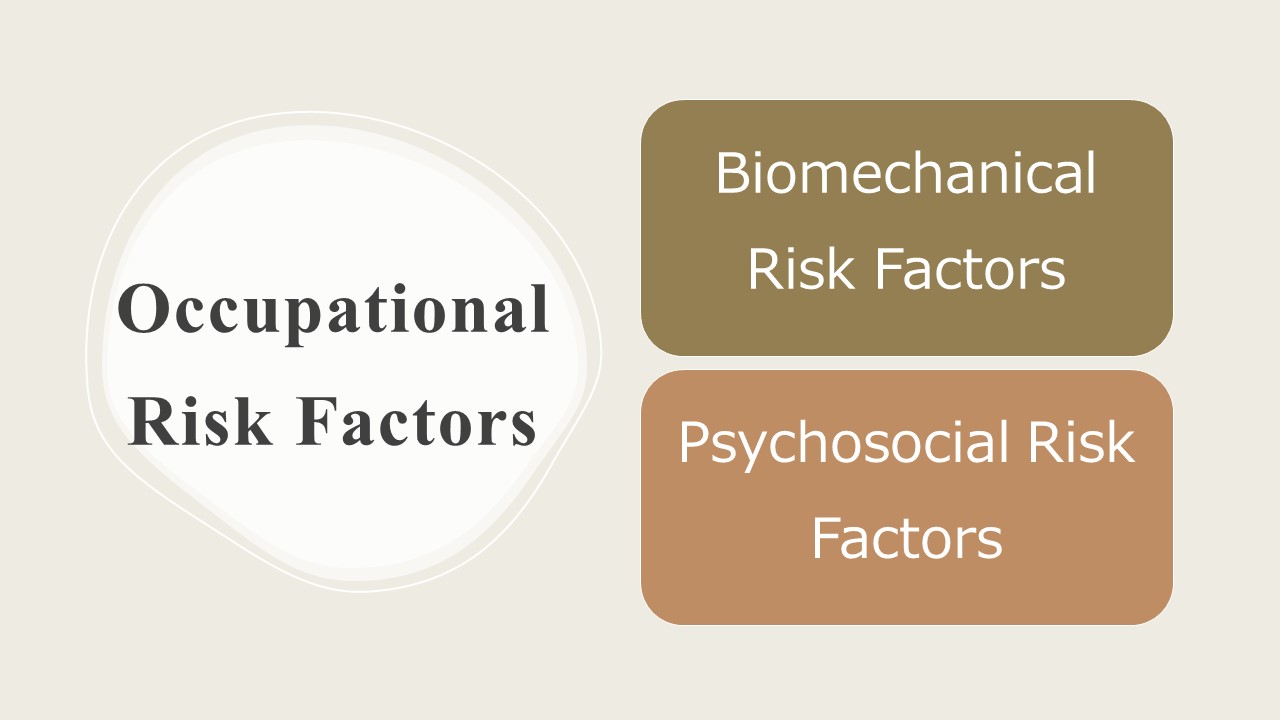 Occupational Risk Factors

Biomechanical Risk Factors

Psychosocial Risk Factors